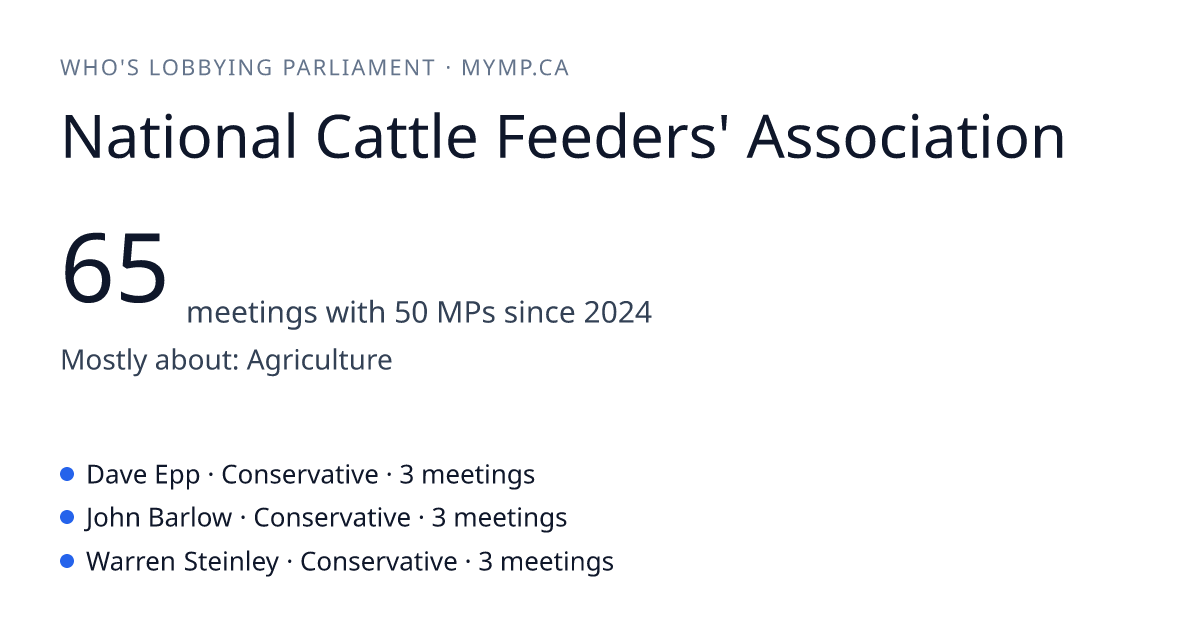 WHO'S LOBBYING PARLIAMENT · MYMP.CA

National Cattle Feeders' Association

65 meetings with 50 MPs since 2024

Mostly about: Agriculture

- Dave Epp · Conservative · 3 meetings
- John Barlow · Conservative · 3 meetings
- Warren Steinley · Conservative · 3 meetings